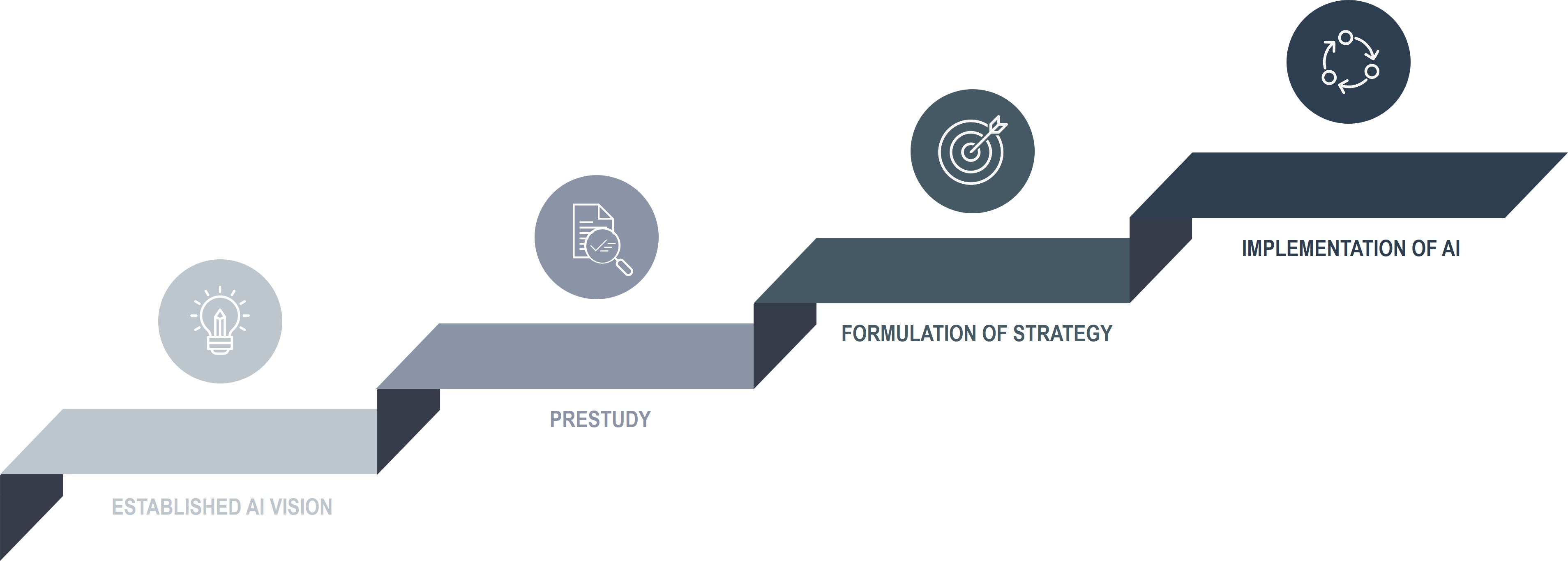 ESTABLISHED AI VISION

PRESTUDY

FORMULATION OF STRATEGY

IMPLEMENTATION OF AI